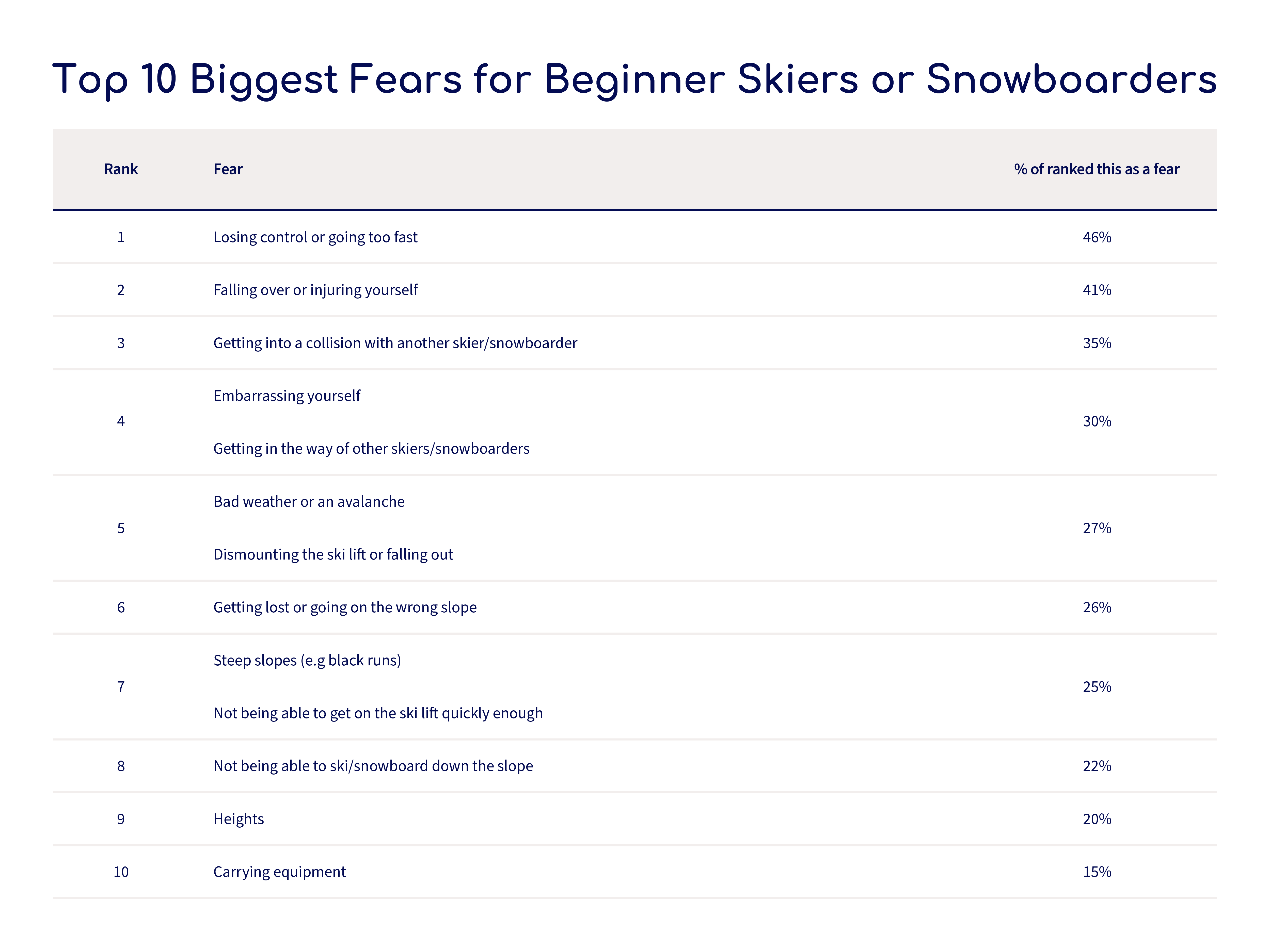 Top 10 Biggest Fears for Beginner Skiers or Snowboarders

| Rank | Fear | % of ranked this as a fear |
|---|---|---|
| 1 | Losing control or going too fast | 46% |
| 2 | Falling over or injuring yourself | 41% |
| 3 | Getting into a collision with another skier/snowboarder | 35% |
| 4 | Embarrassing yourself<br>Getting in the way of other skiers/snowboarders | 30% |
| 5 | Bad weather or an avalanche<br>Dismounting the ski lift or falling out | 27% |
| 6 | Getting lost or going on the wrong slope | 26% |
| 7 | Steep slopes (e.g black runs)<br>Not being able to get on the ski lift quickly enough | 25% |
| 8 | Not being able to ski/snowboard down the slope | 22% |
| 9 | Heights | 20% |
| 10 | Carrying equipment | 15% |